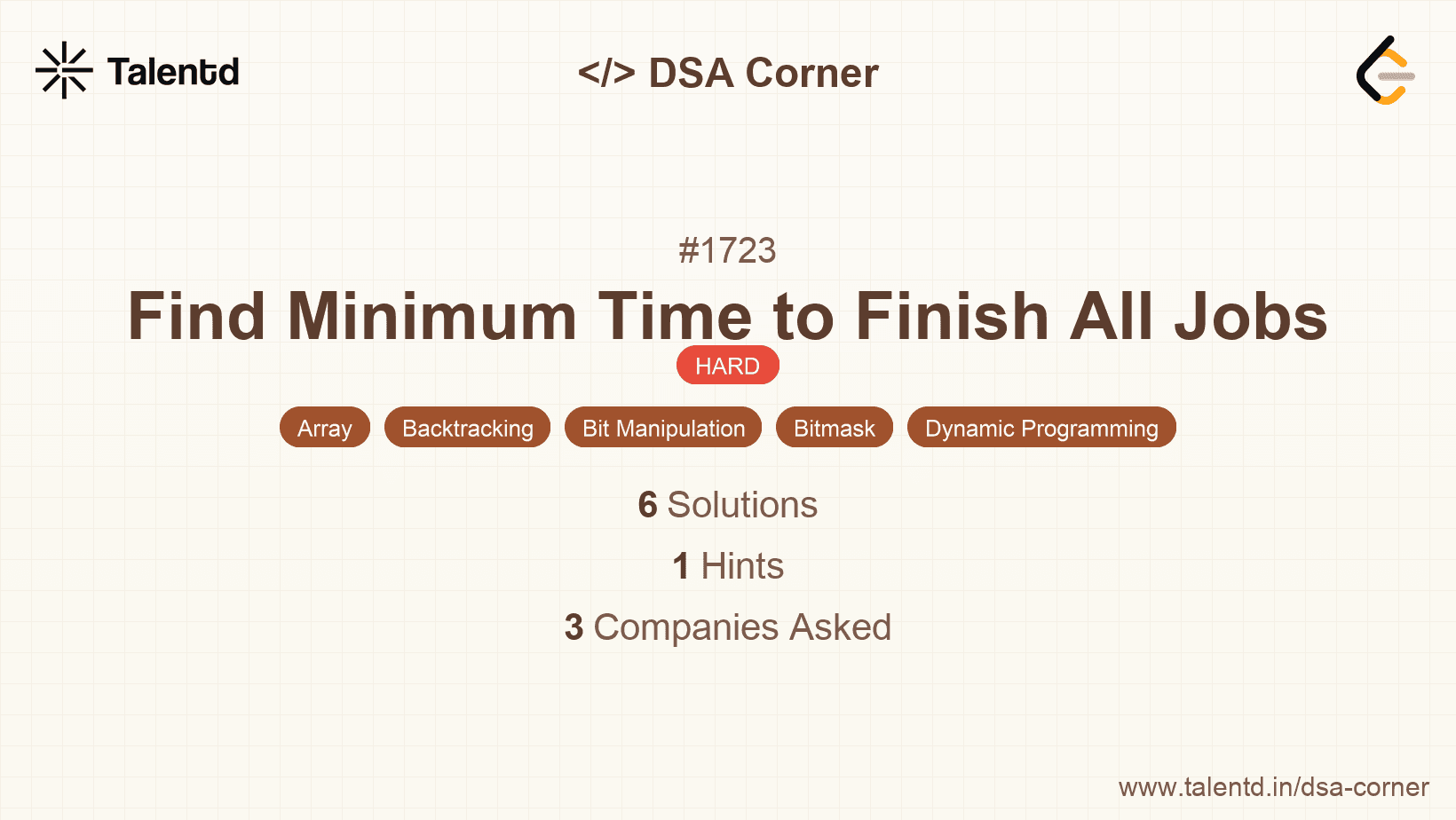 Talentd

</> DSA Corner

#1723

Find Minimum Time to Finish All Jobs

HARD

Array Backtracking Bit Manipulation Bitmask Dynamic Programming

6 Solutions

1 Hints

3 Companies Asked

www.talentd.in/dsa-corner